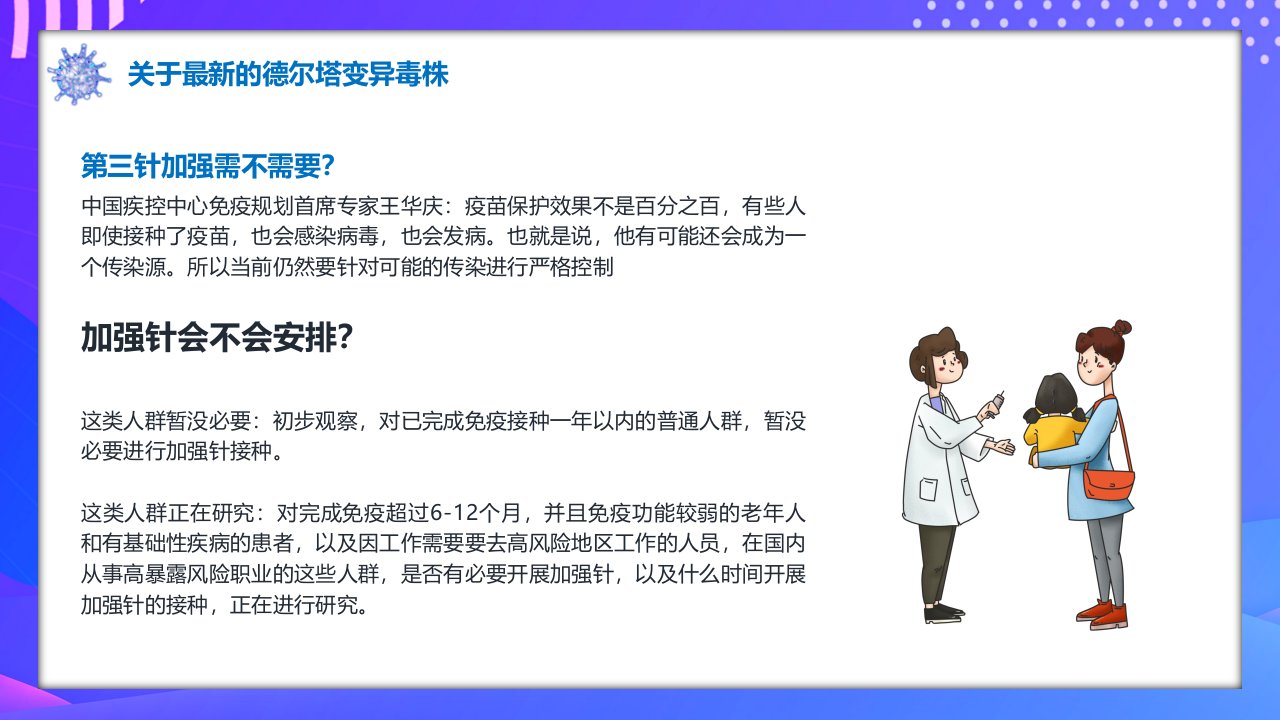 关于最新的德尔塔变异毒株

第三针加强需不需要?

中国疾控中心免疫规划首席专家王华庆：疫苗保护效果不是百分之百，有些人即使接种了疫苗，也会感染病毒，也会发病。也就是说，他有可能还会成为一个传染源。所以当前仍然要针对可能的传染进行严格控制

加强针会不会安排?

这类人群暂没必要：初步观察，对已完成免疫接种一年以内的普通人群，暂没必要进行加强针接种。

这类人群正在研究：对完成免疫超过6-12个月，并且免疫功能较弱的老年人和有基础性疾病的患者，以及因工作需要要去高风险地区工作的人员，在国内从事高暴露风险职业的这些人群，是否有必要开展加强针，以及什么时间开展加强针的接种，正在进行研究。